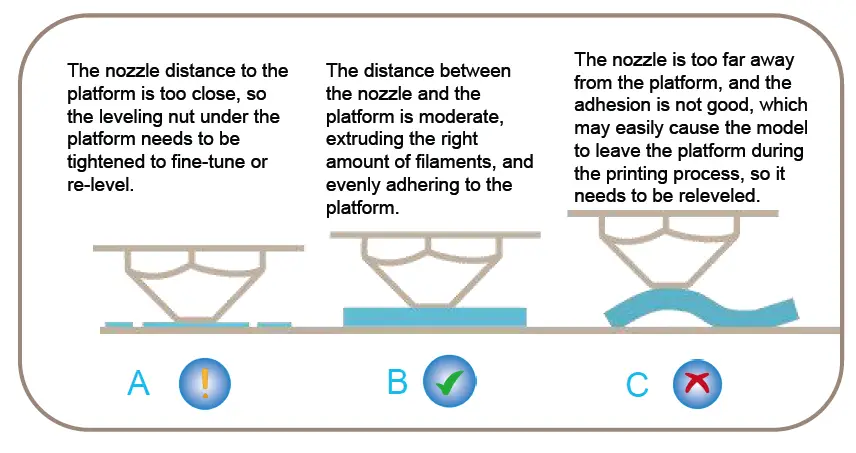 The nozzle distance to the platform is too close, so the leveling nut under the platform needs to be tightened to fine-tune or re-level.

The distance between the nozzle and the platform is moderate, extruding the right amount of filaments, and evenly adhering to the platform.

The nozzle is too far away from the platform, and the adhesion is not good, which may easily cause the model to leave the platform during the printing process, so it needs to be releveled.

A

B

C